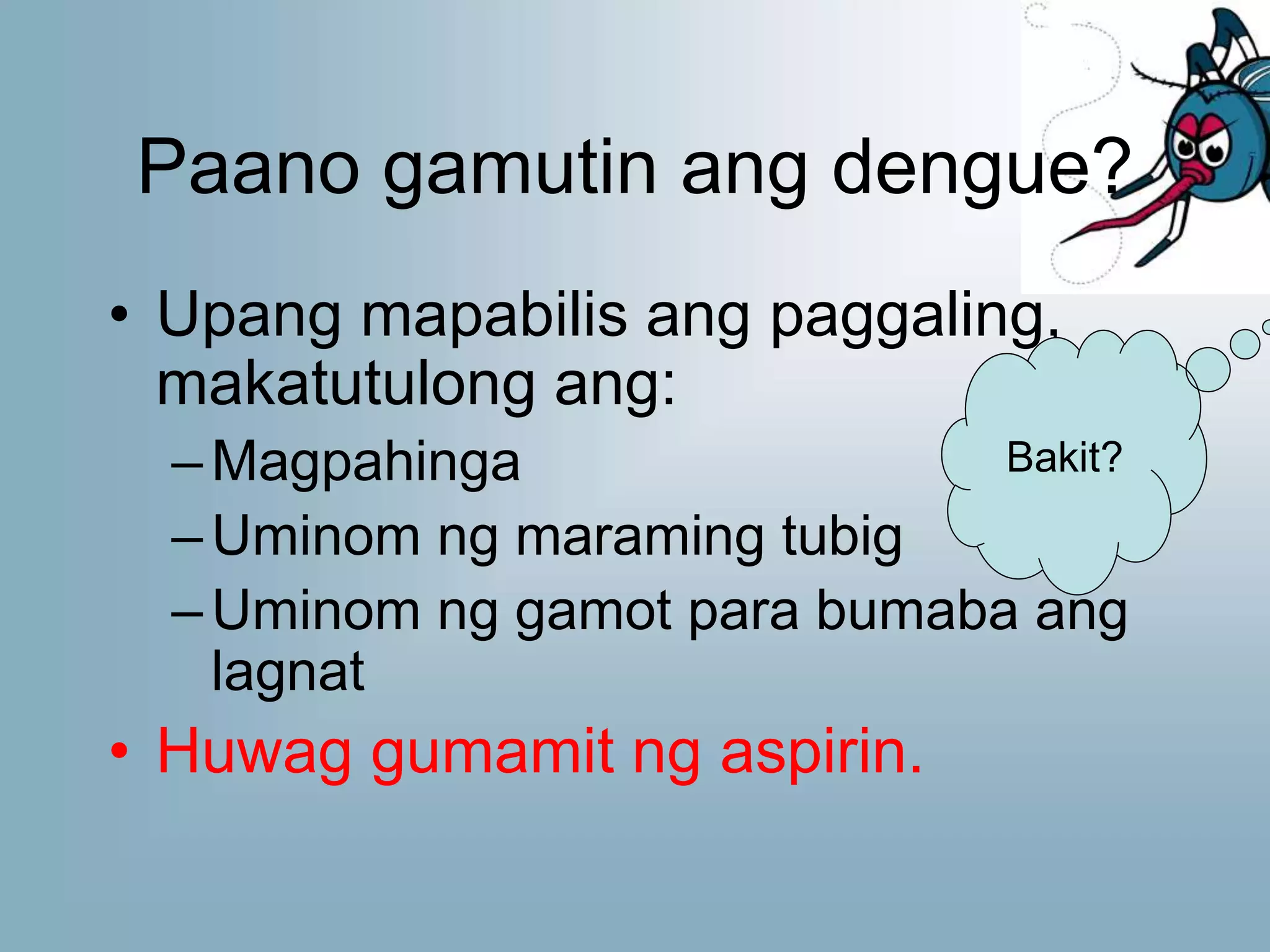 Paano gamutin ang dengue?

• Upang mapabilis ang paggaling, makatutulong ang:
– Magpahinga
– Uminom ng maraming tubig
– Uminom ng gamot para bumaba ang lagnat
• Huwag gumamit ng aspirin.

Bakit?